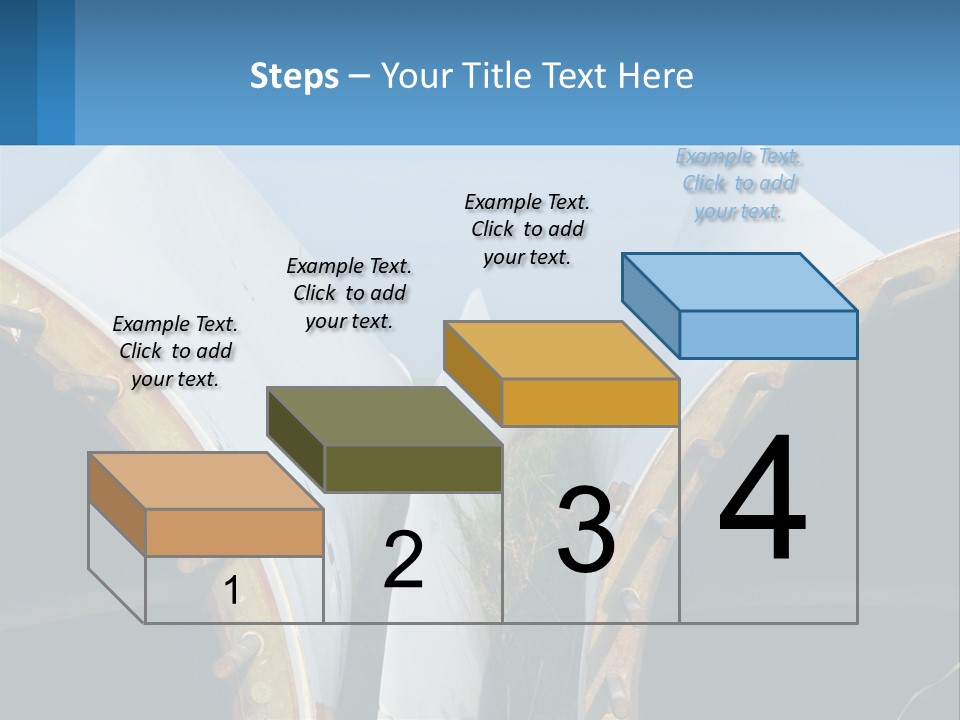 Steps – Your Title Text Here

Example Text. Click to add your text.

Example Text. Click to add your text.

Example Text. Click to add your text.

Example Text. Click to add your text.

1

2

3

4